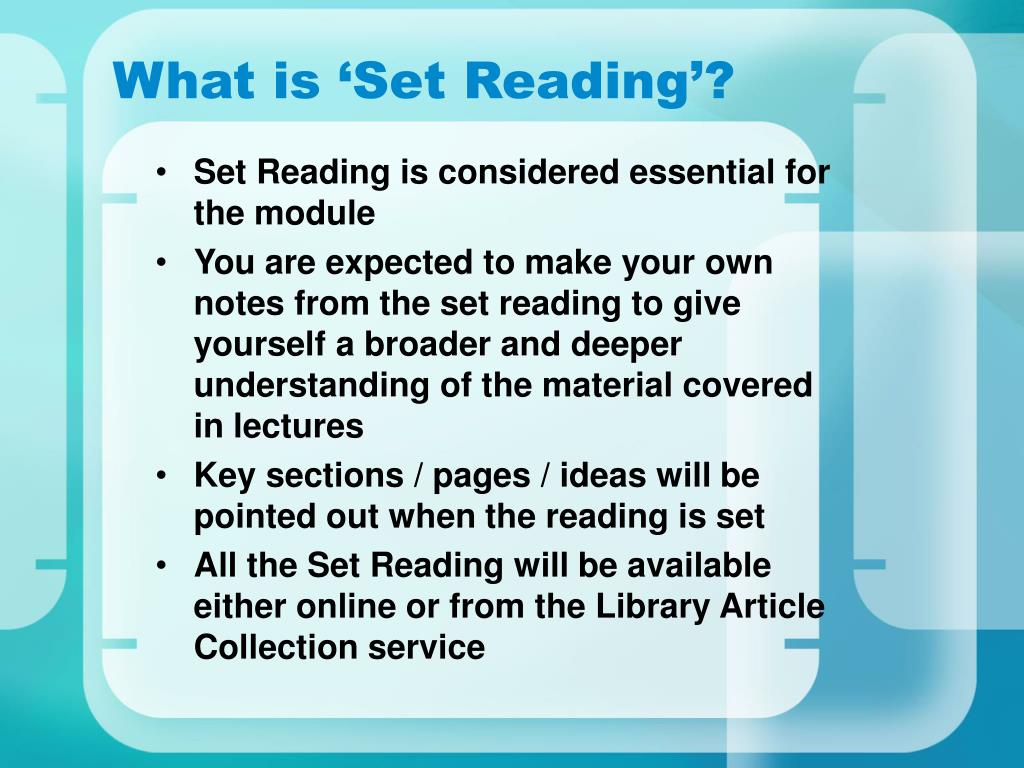 What is ‘Set Reading’?

• Set Reading is considered essential for the module
• You are expected to make your own notes from the set reading to give yourself a broader and deeper understanding of the material covered in lectures
• Key sections / pages / ideas will be pointed out when the reading is set
• All the Set Reading will be available either online or from the Library Article Collection service